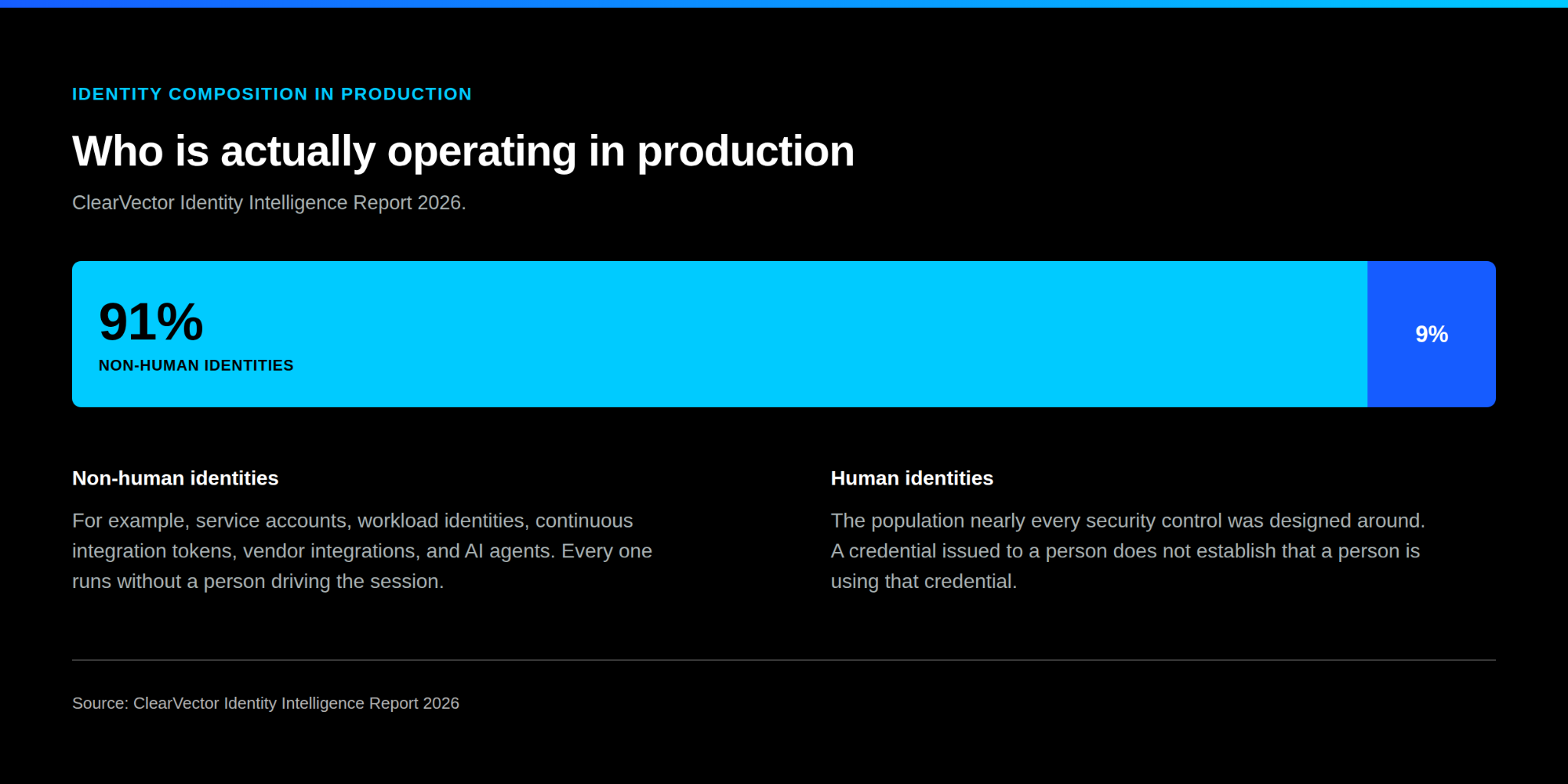 IDENTITY COMPOSITION IN PRODUCTION

Who is actually operating in production

ClearVector Identity Intelligence Report 2026.

91%
NON-HUMAN IDENTITIES

9%

Non-human identities

For example, service accounts, workload identities, continuous integration tokens, vendor integrations, and AI agents. Every one runs without a person driving the session.

Human identities

The population nearly every security control was designed around. A credential issued to a person does not establish that a person is using that credential.

Source: ClearVector Identity Intelligence Report 2026